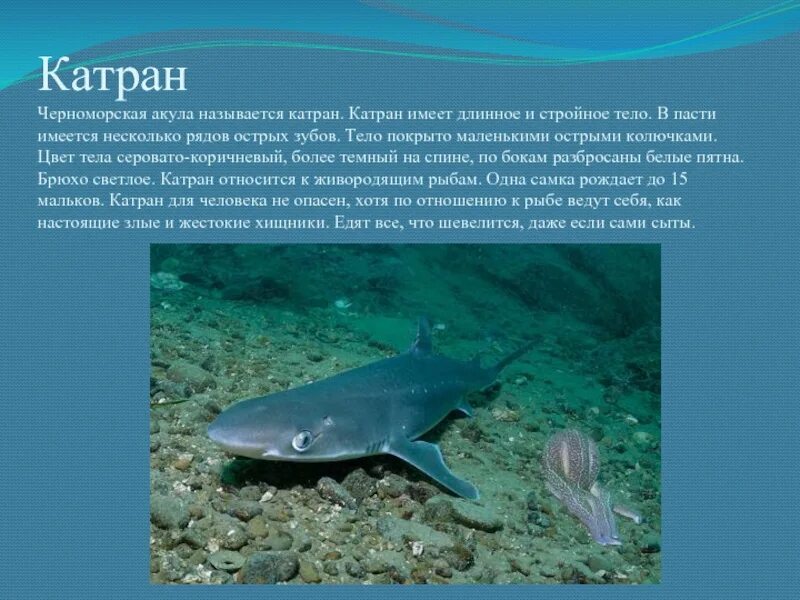 Катран

Черноморская акула называется катран. Катран имеет длинное и стройное тело. В пасти имеется несколько рядов острых зубов. Тело покрыто маленькими острыми колючками. Цвет тела серовато-коричневый, более темный на спине, по бокам разбросаны белые пятна. Брюхо светлое. Катран относится к живородящим рыбам. Одна самка рождает до 15 мальков. Катран для человека не опасен, хотя по отношению к рыбе ведут себя, как настоящие злые и жестокие хищники. Едят все, что шевелится, даже если сами сыты.